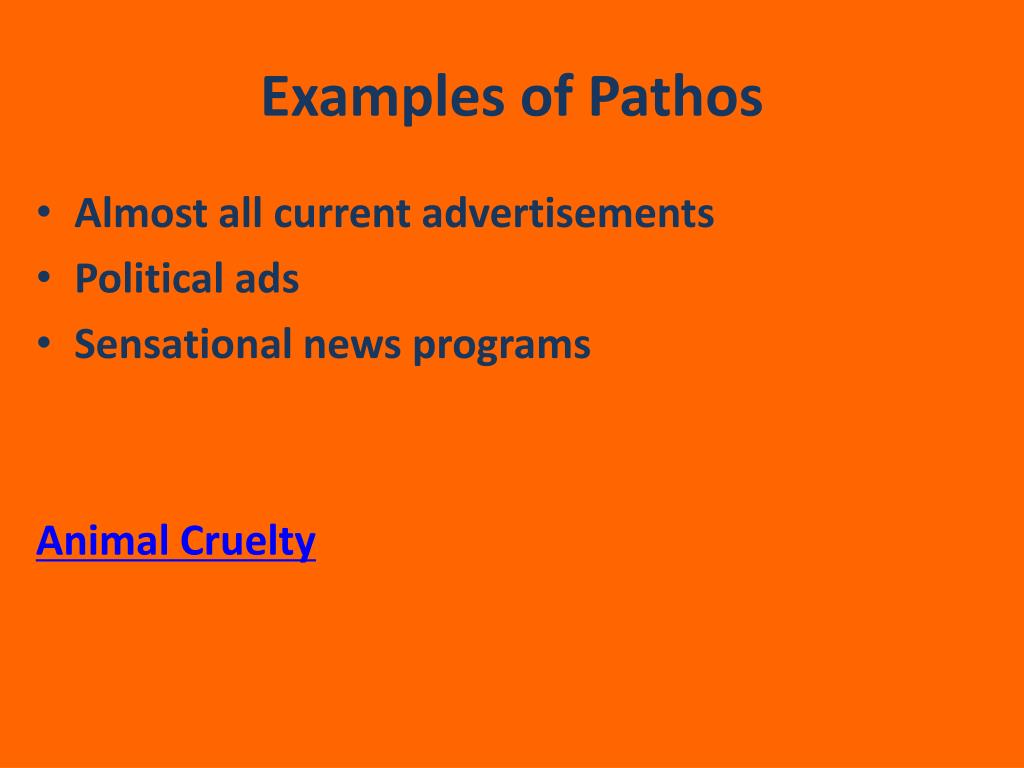 Examples of Pathos

• Almost all current advertisements
• Political ads
• Sensational news programs

Animal Cruelty